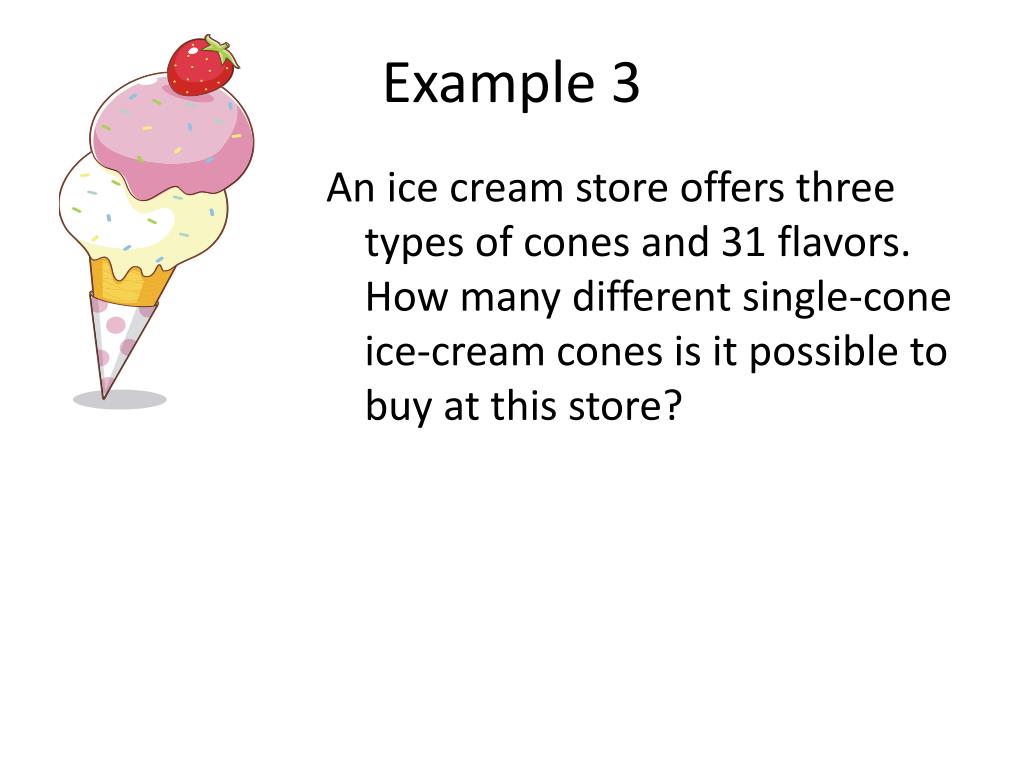 Example 3

An ice cream store offers three types of cones and 31 flavors. How many different single-cone ice-cream cones is it possible to buy at this store?